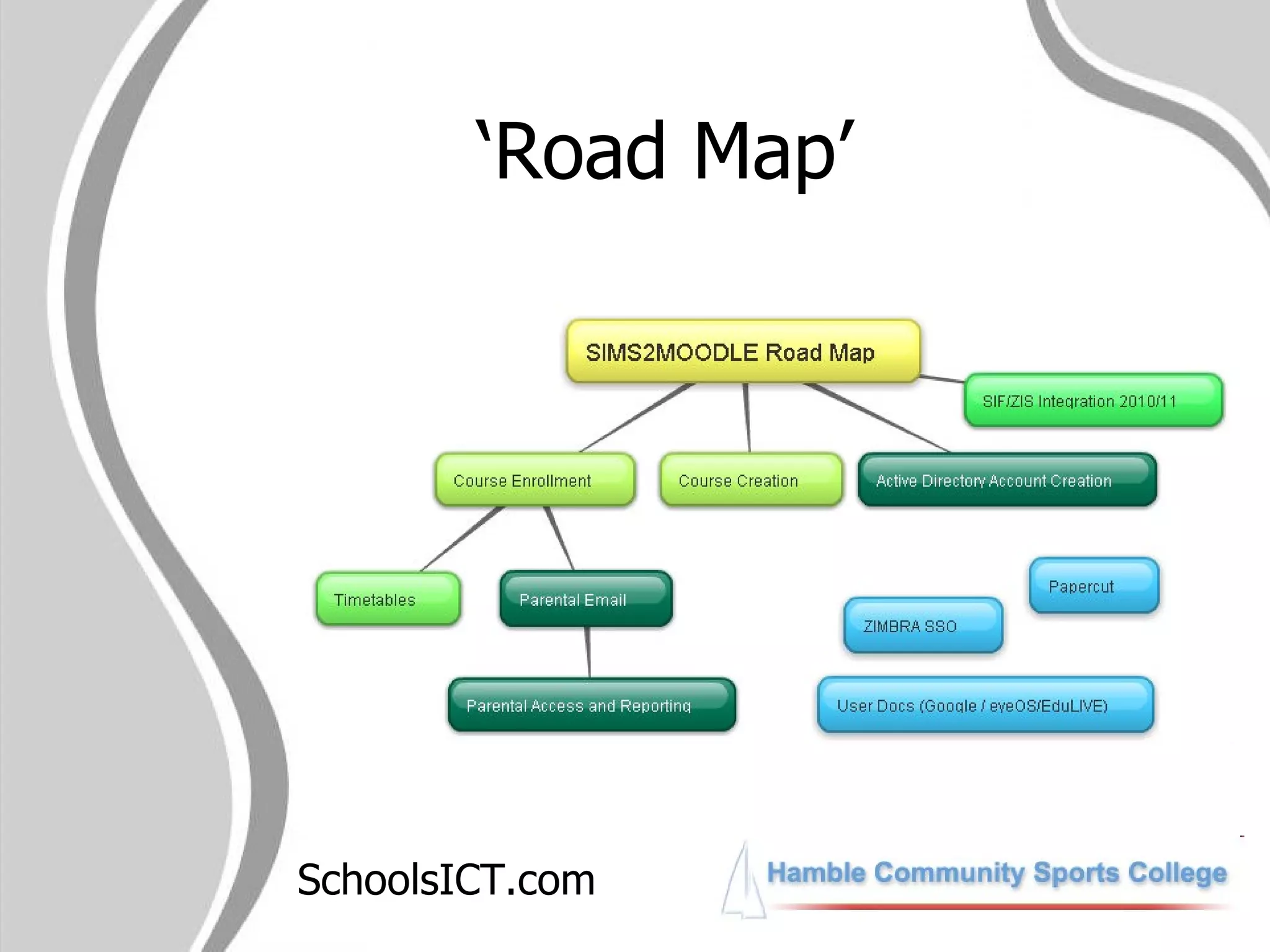 ‘Road Map’

SIMS2MOODLE Road Map

SIF/ZIS Integration 2010/11

Course Enrollment

Course Creation

Active Directory Account Creation

Timetables

Parental Email

Papercut

ZIMBRA SSO

Parental Access and Reporting

User Docs (Google / eyeOS/EduLIVE)

SchoolsICT.com

Hamble Community Sports College